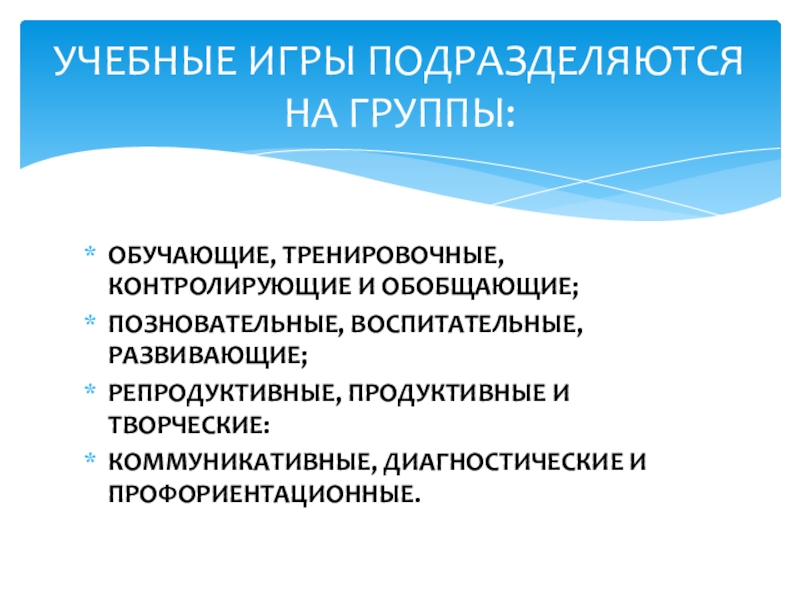 УЧЕБНЫЕ ИГРЫ ПОДРАЗДЕЛЯЮТСЯ НА ГРУППЫ:

* ОБУЧАЮЩИЕ, ТРЕНИРОВОЧНЫЕ, КОНТРОЛИРУЮЩИЕ И ОБОБЩАЮЩИЕ;
* ПОЗНОВАТЕЛЬНЫЕ, ВОСПИТАТЕЛЬНЫЕ, РАЗВИВАЮЩИЕ;
* РЕПРОДУКТИВНЫЕ, ПРОДУКТИВНЫЕ И ТВОРЧЕСКИЕ:
* КОММУНИКАТИВНЫЕ, ДИАГНОСТИЧЕСКИЕ И ПРОФОРИЕНТАЦИОННЫЕ.